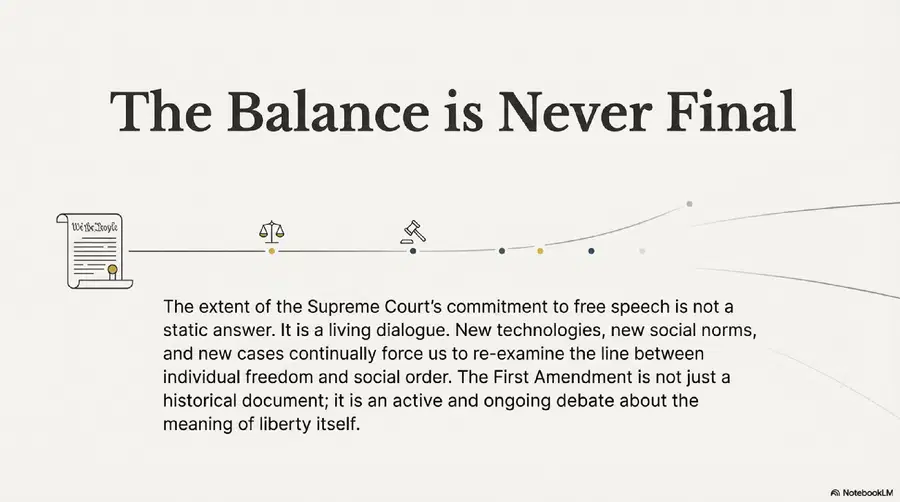 The Balance is Never Final

We the People

The extent of the Supreme Court's commitment to free speech is not a static answer. It is a living dialogue. New technologies, new social norms, and new cases continually force us to re-examine the line between individual freedom and social order. The First Amendment is not just a historical document; it is an active and ongoing debate about the meaning of liberty itself.

NotebookLM